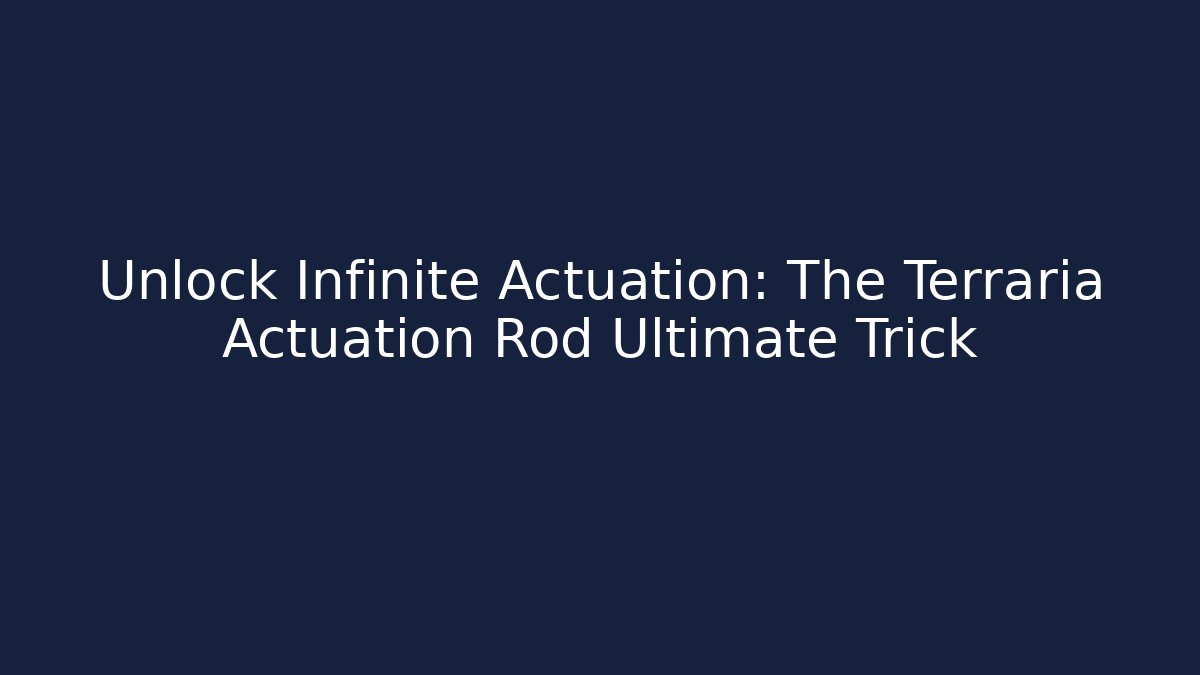 Unlock Infinite Actuation: The Terraria Actuation Rod Ultimate Trick